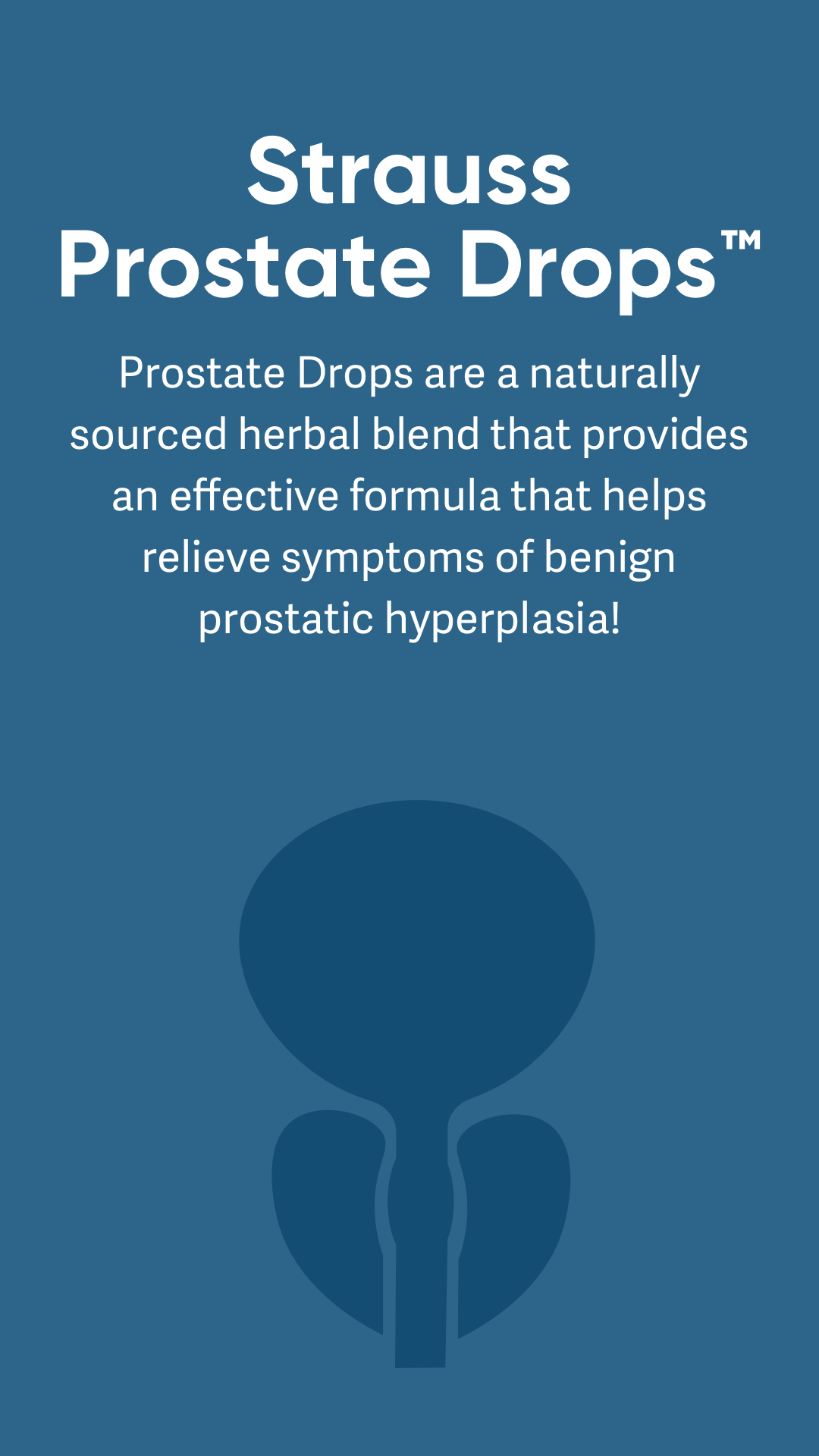 Strauss
Prostate Drops™

Prostate Drops are a naturally sourced herbal blend that provides an effective formula that helps relieve symptoms of benign prostatic hyperplasia!